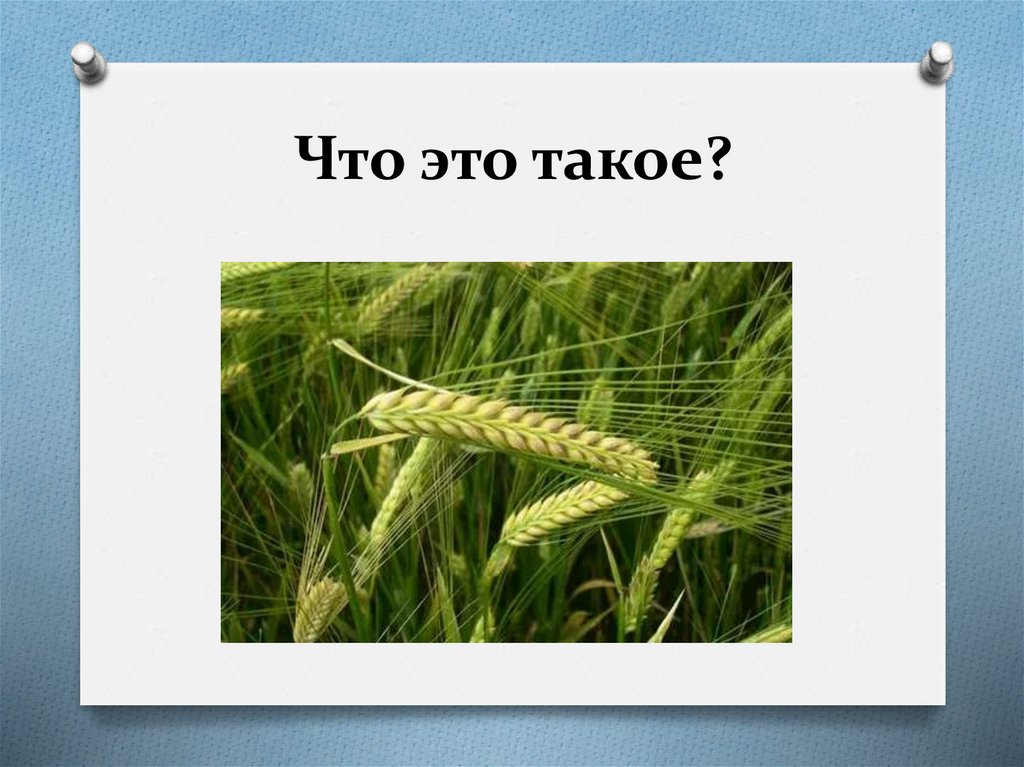 Что это такое?